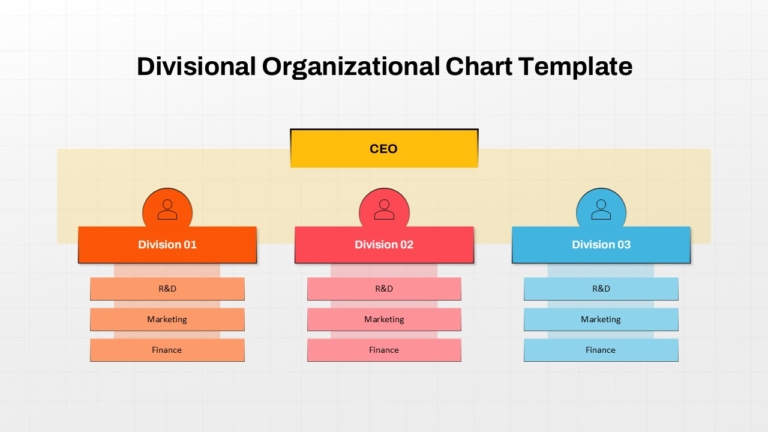 Divisional Organizational Chart Template

CEO

Division 01

R&D

Marketing

Finance

Division 02

R&D

Marketing

Finance

Division 03

R&D

Marketing

Finance